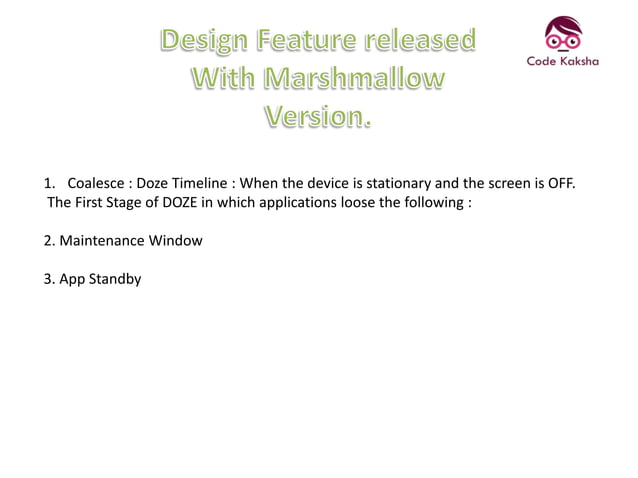 Design Feature released With Marshmallow Version.

Code Kaksha

1. Coalesce : Doze Timeline : When the device is stationary and the screen is OFF. The First Stage of DOZE in which applications loose the following :

2. Maintenance Window

3. App Standby